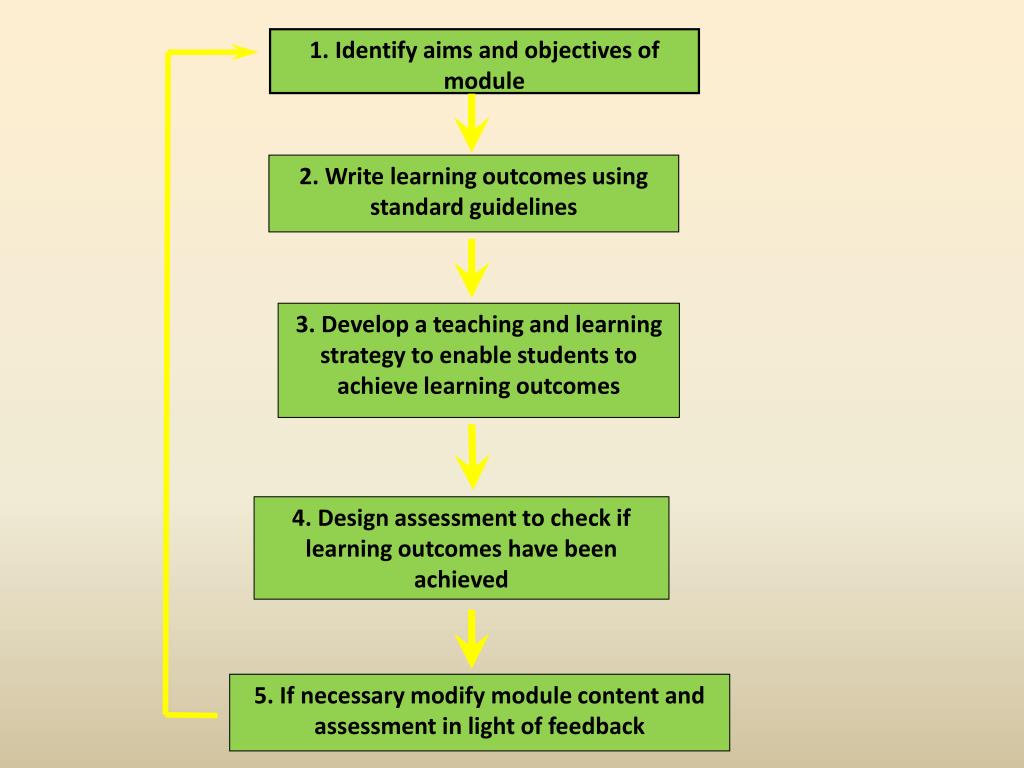 1. Identify aims and objectives of module

2. Write learning outcomes using standard guidelines

3. Develop a teaching and learning strategy to enable students to achieve learning outcomes

4. Design assessment to check if learning outcomes have been achieved

5. If necessary modify module content and assessment in light of feedback